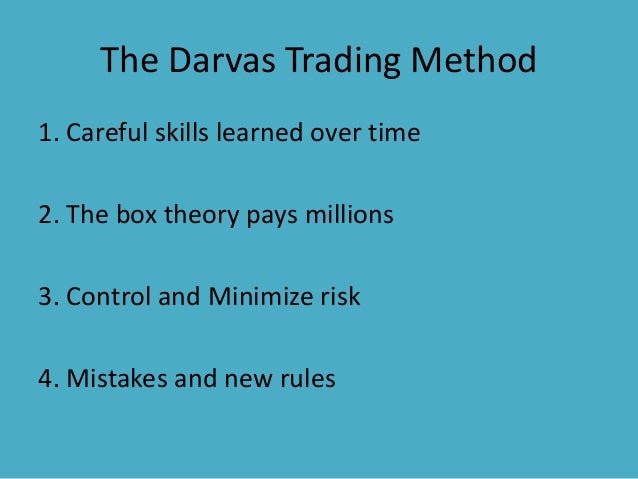 The Darvas Trading Method

1. Careful skills learned over time

2. The box theory pays millions

3. Control and Minimize risk

4. Mistakes and new rules